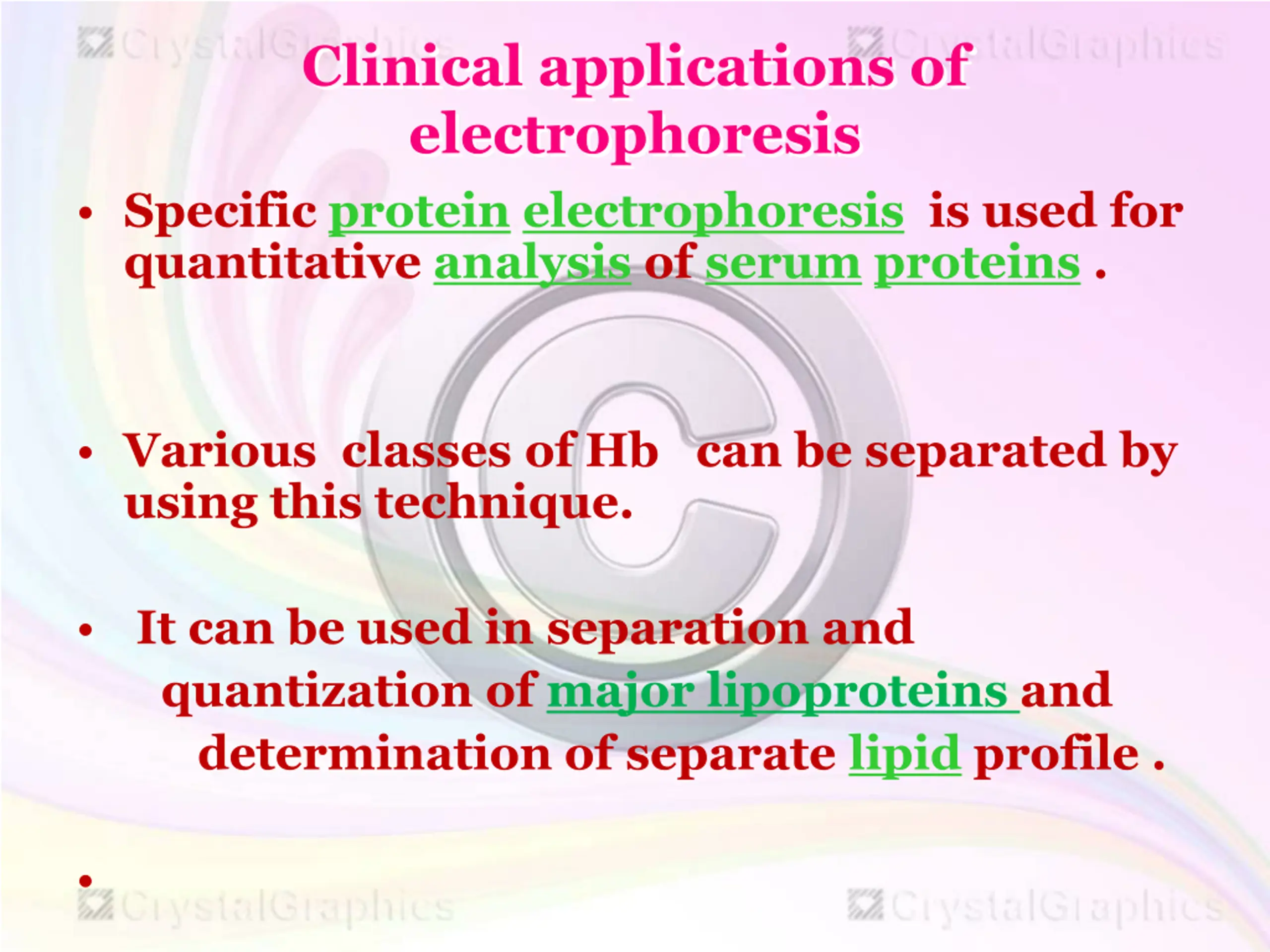 CrystalGraphics

CrystalGraphics

Clinical applications of electrophoresis

• Specific protein electrophoresis is used for quantitative analysis of serum proteins .

• Various classes of Hb can be separated by using this technique.

• It can be used in separation and quantization of major lipoproteins and determination of separate lipid profile .

•

CrystalGraphics

CrystalGraphics